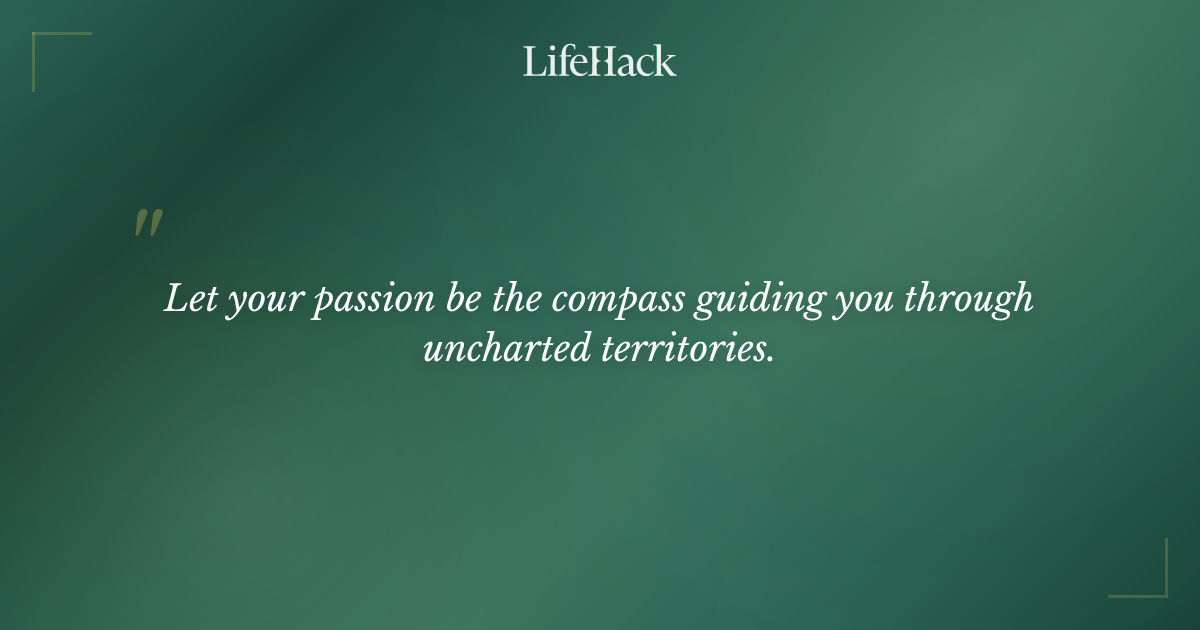 LifeHack

"

Let your passion be the compass guiding you through uncharted territories.